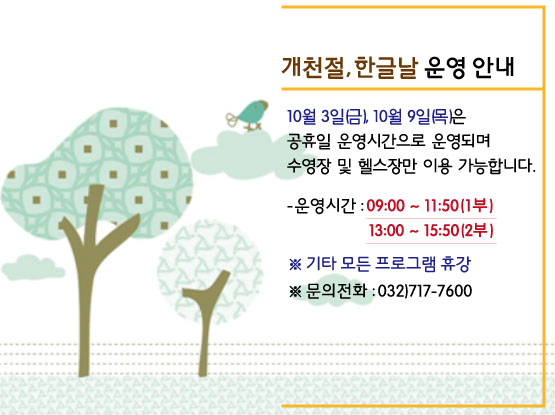 개천절, 한글날 운영 안내

10월 3일(금), 10월 9일(목)은
공휴일 운영시간으로 운영되며
수영장 및 헬스장만 이용 가능합니다.

-운영시간 : 09:00 ~ 11:50(1부)
13:00 ~ 15:50(2부)

※ 기타 모든 프로그램 휴강

※ 문의전화 : 032)717-7600